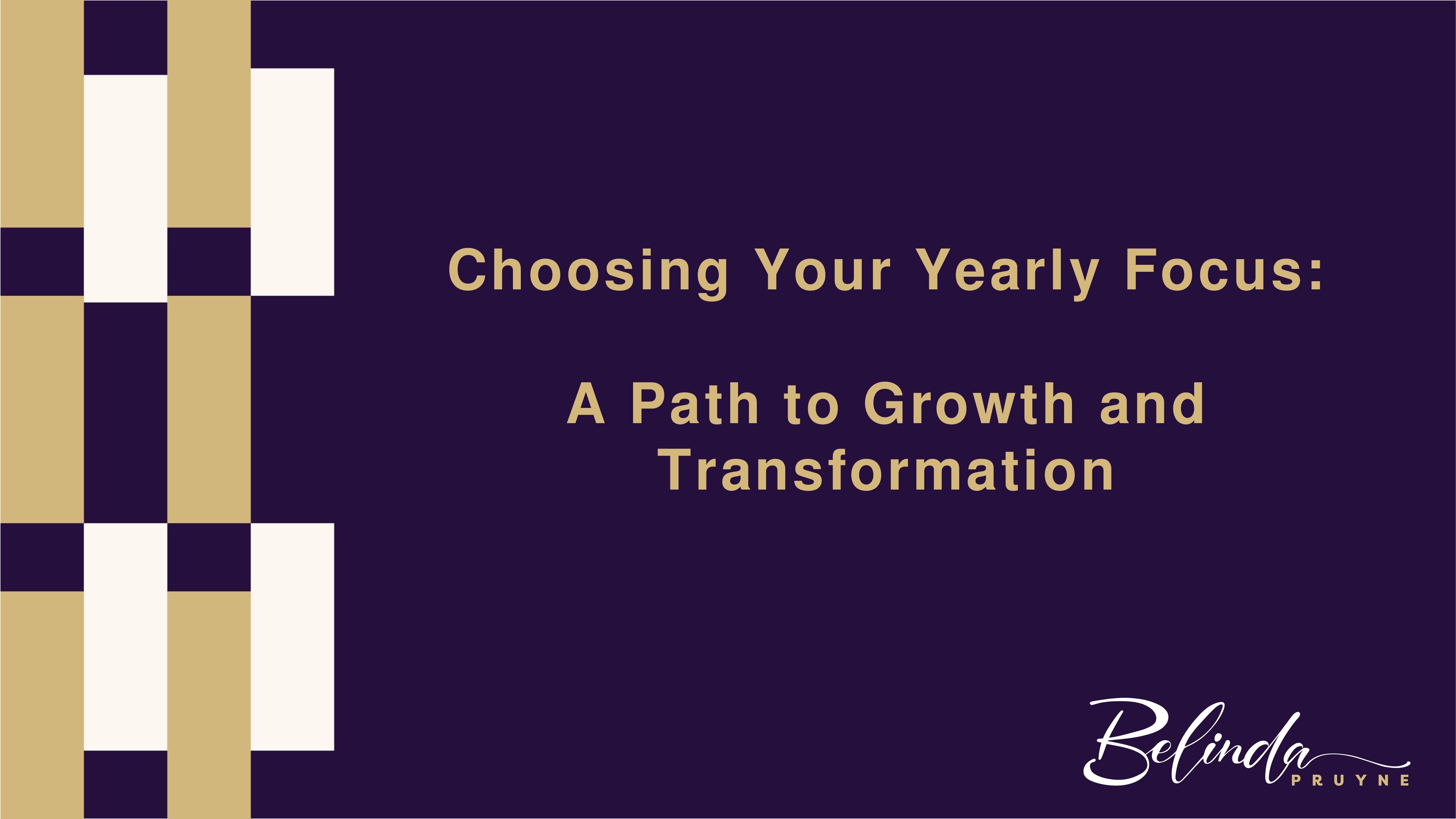 Choosing Your Yearly Focus:

A Path to Growth and Transformation

Belinda
PRUYNE